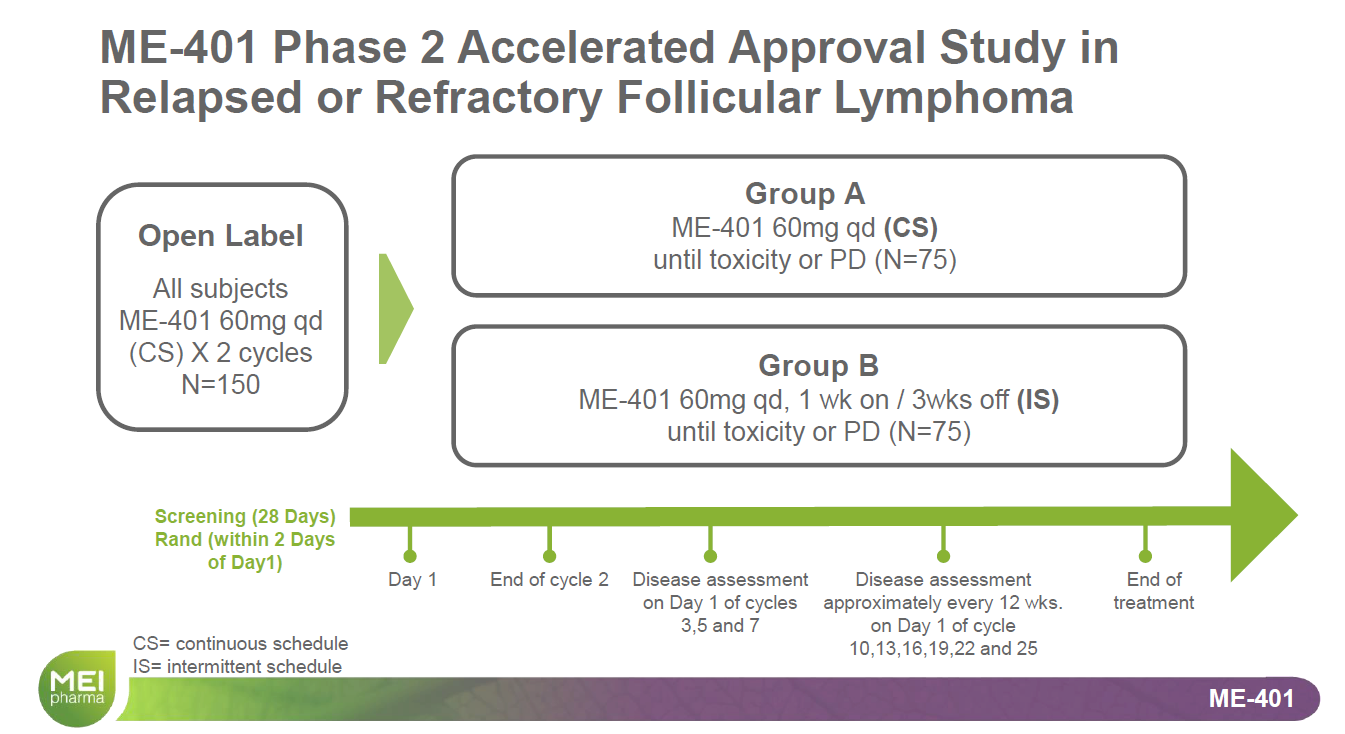 ME-401 Phase 2 Accelerated Approval Study in Relapsed or Refractory Follicular Lymphoma

Open Label

All subjects ME-401 60mg qd (CS) X 2 cycles N=150

Group A

ME-401 60mg qd (CS) until toxicity or PD (N=75)

Group B

ME-401 60mg qd, 1 wk on / 3wks off (IS) until toxicity or PD (N=75)

Screening (28 Days) Rand (within 2 Days of Day1)

Day 1

End of cycle 2

Disease assessment on Day 1 of cycles 3,5 and 7

Disease assessment approximately every 12 wks. on Day 1 of cycle 10,13,16,19,22 and 25

End of treatment

CS= continuous schedule
IS= intermittent schedule

MEI pharma

ME-401